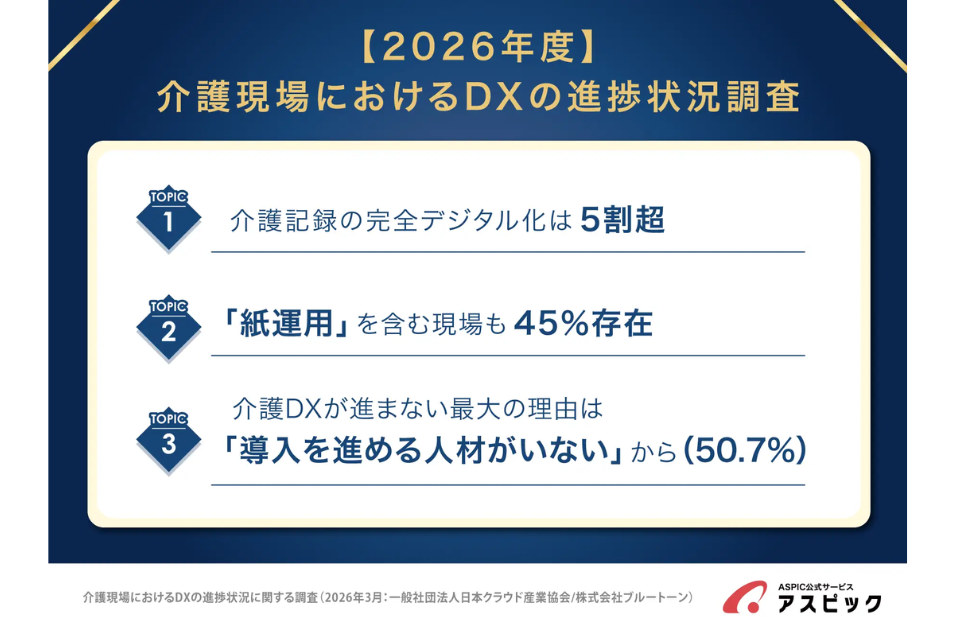 【2026年度】
介護現場におけるDXの進捗状況調査

TOPIC 1
介護記録の完全デジタル化は 5割超

TOPIC 2
「紙運用」を含む現場も 45%存在

TOPIC 3
介護DXが進まない最大の理由は
「導入を進める人材がいない」から(50.7%)

介護現場におけるDXの進捗状況に関する調査(2026年3月:一般社団法人日本クラウド産業協会/株式会社ブルートーン)

ASPIC公式サービス
アスピック